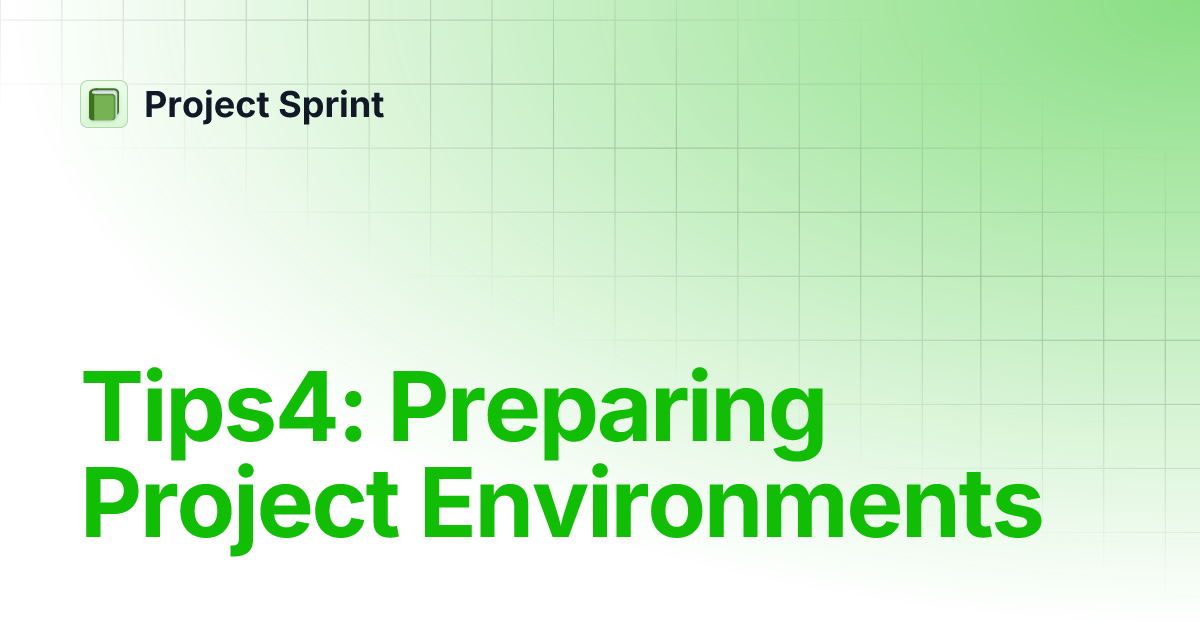 Project Sprint

Tips4: Preparing Project Environments